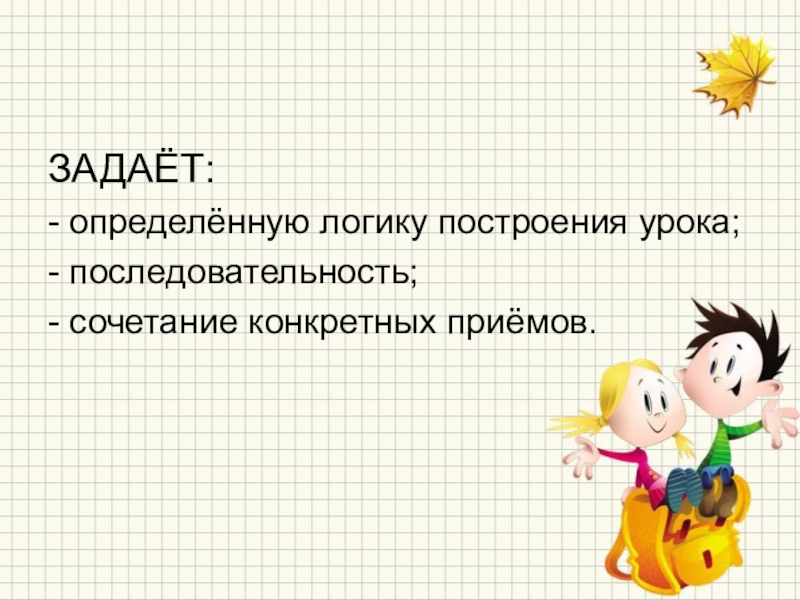 ЗАДАЁТ:
- определённую логику построения урока;
- последовательность;
- сочетание конкретных приёмов.